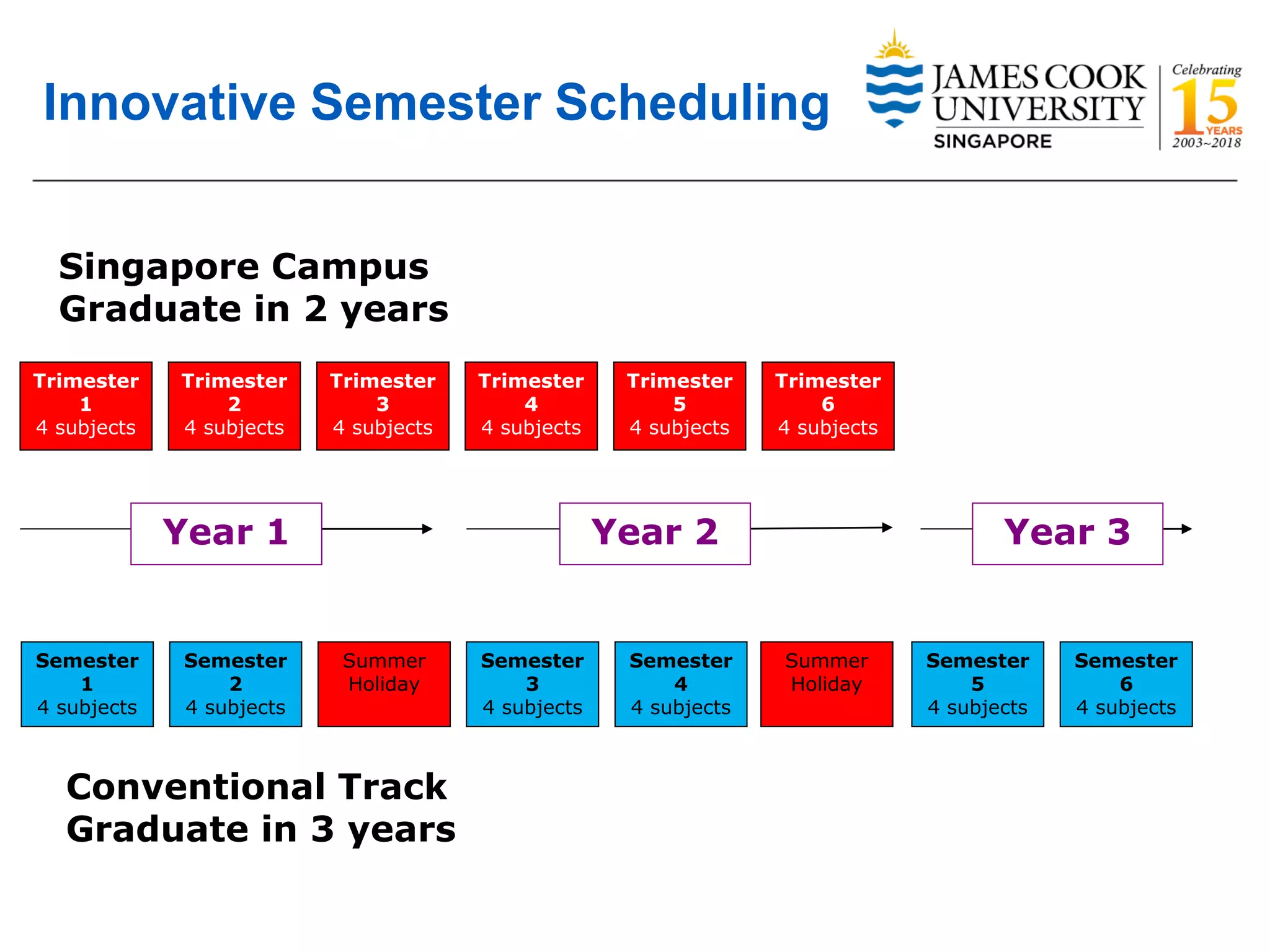 Innovative Semester Scheduling

JAMES COOK UNIVERSITY SINGAPORE

Celebrating 15 YEARS 2003~2018

Singapore Campus
Graduate in 2 years

Trimester 1
4 subjects

Trimester 2
4 subjects

Trimester 3
4 subjects

Trimester 4
4 subjects

Trimester 5
4 subjects

Trimester 6
4 subjects

Year 1

Year 2

Year 3

Semester 1
4 subjects

Semester 2
4 subjects

Summer Holiday

Semester 3
4 subjects

Semester 4
4 subjects

Summer Holiday

Semester 5
4 subjects

Semester 6
4 subjects

Conventional Track
Graduate in 3 years